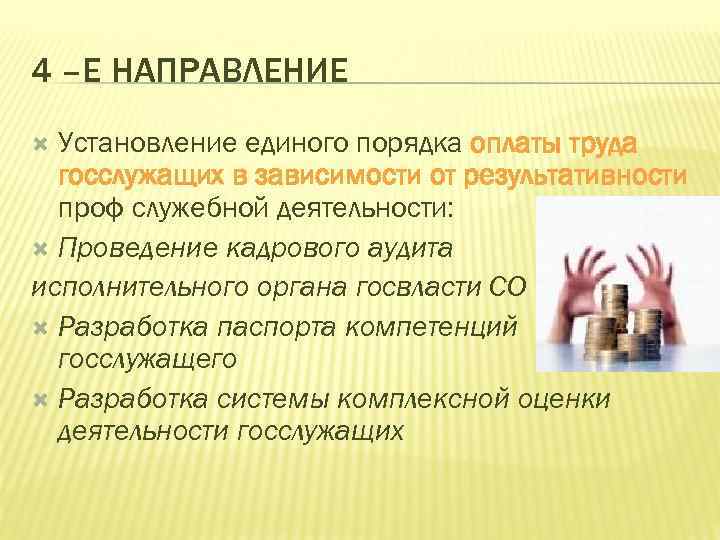 4 –Е НАПРАВЛЕНИЕ

Установление единого порядка оплаты труда госслужащих в зависимости от результативности проф служебной деятельности:

Проведение кадрового аудита исполнительного органа госвласти СО

Разработка паспорта компетенций госслужащего

Разработка системы комплексной оценки деятельности госслужащих